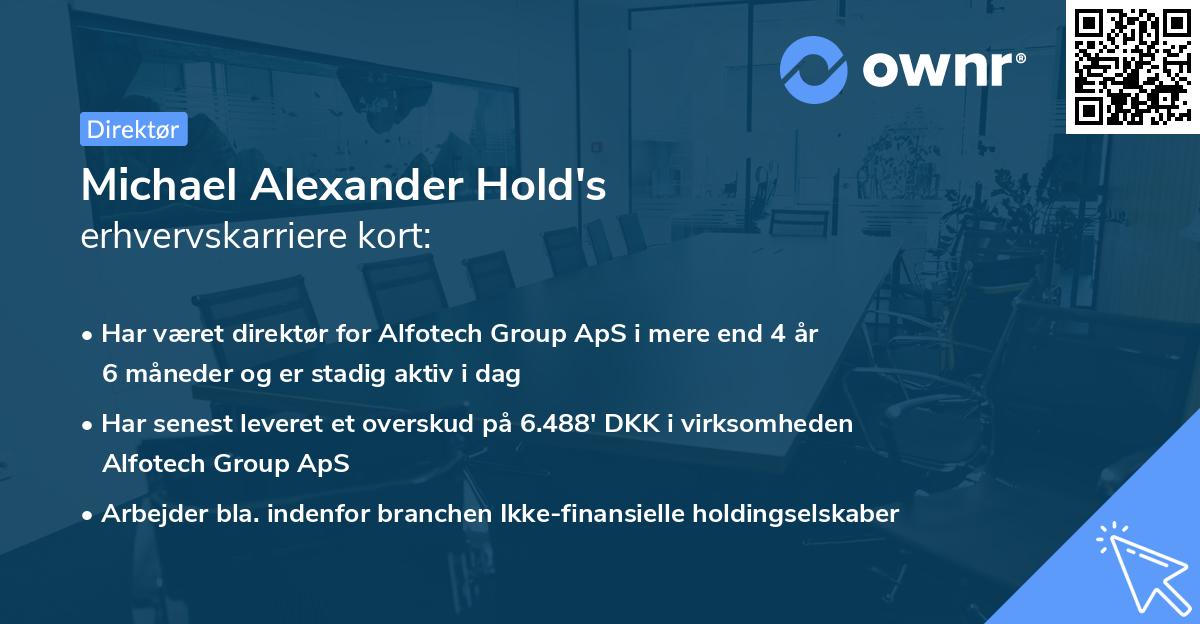 ownr®

Direktør

Michael Alexander Hold's
erhvervskarriere kort:

• Har været direktør for Alfotech Group ApS i mere end 4 år 6 måneder og er stadig aktiv i dag

• Har senest leveret et overskud på 6.488' DKK i virksomheden Alfotech Group ApS

• Arbejder bla. indenfor branchen Ikke-finansielle holdingselskaber